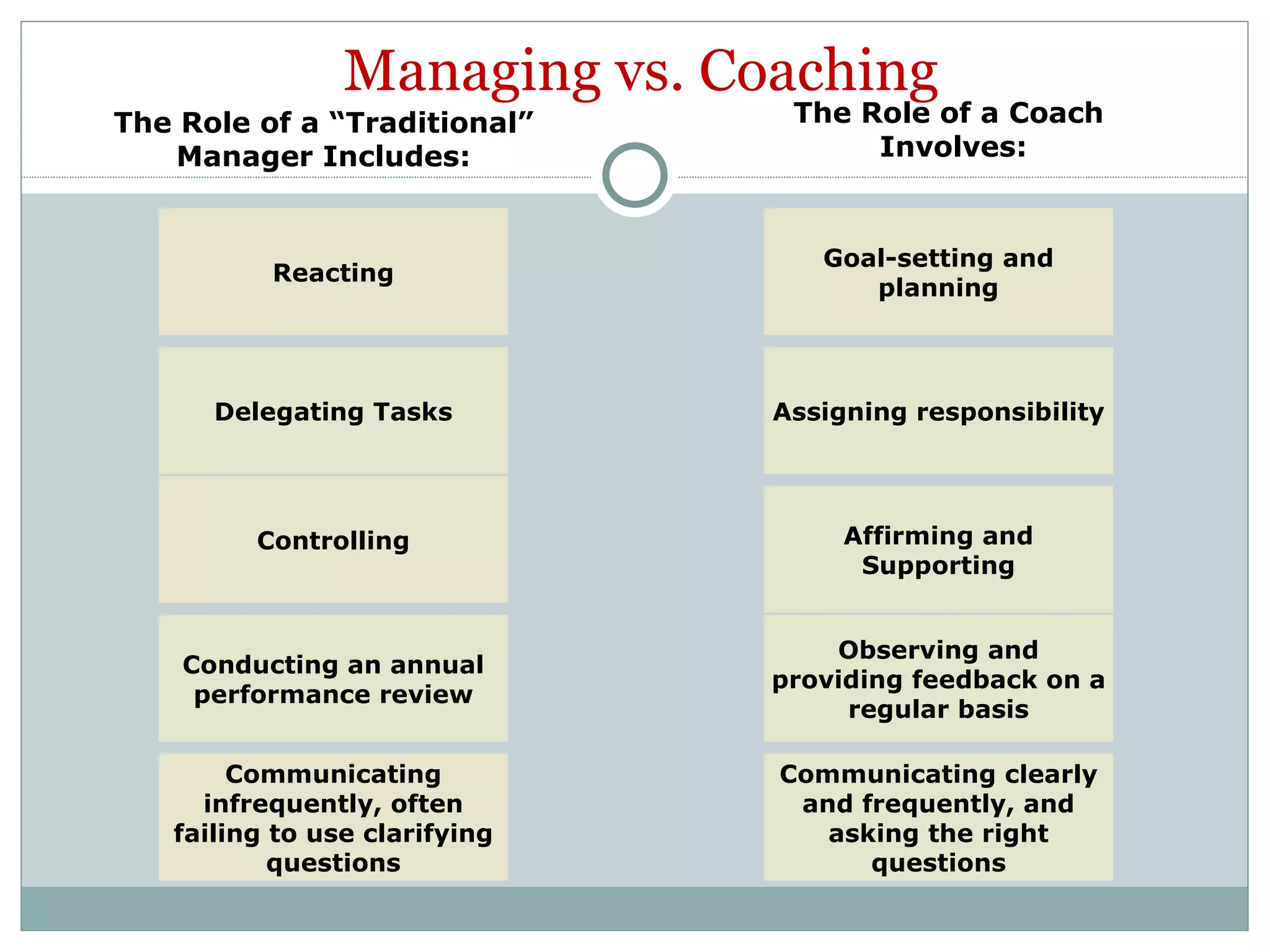 Managing vs. Coaching

The Role of a “Traditional” Manager Includes:

Reacting

Delegating Tasks

Controlling

Conducting an annual performance review

Communicating infrequently, often failing to use clarifying questions

The Role of a Coach Involves:

Goal-setting and planning

Assigning responsibility

Affirming and Supporting

Observing and providing feedback on a regular basis

Communicating clearly and frequently, and asking the right questions